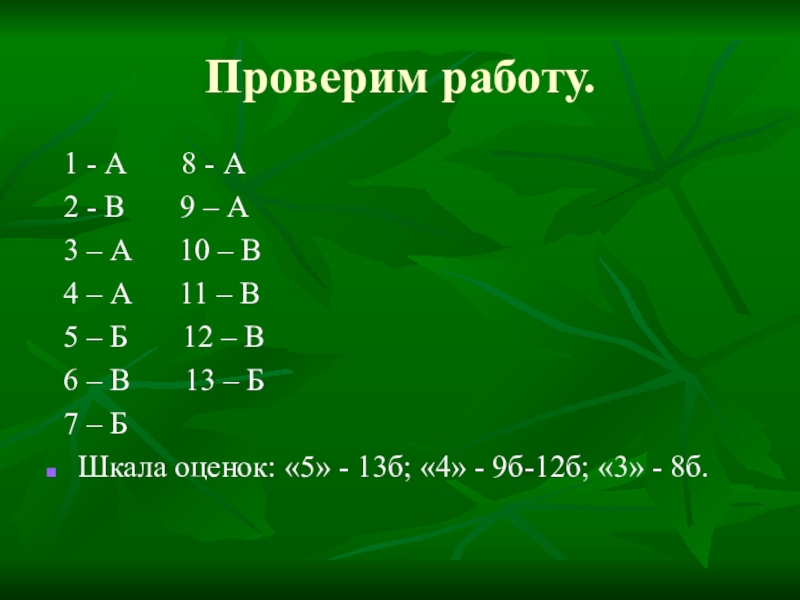 Проверим работу.

1 - А 8 - А
2 - В 9 – А
3 – А 10 – В
4 – А 11 – В
5 – Б 12 – В
6 – В 13 – Б
7 – Б

Шкала оценок: «5» - 13б; «4» - 9б-12б; «3» - 8б.